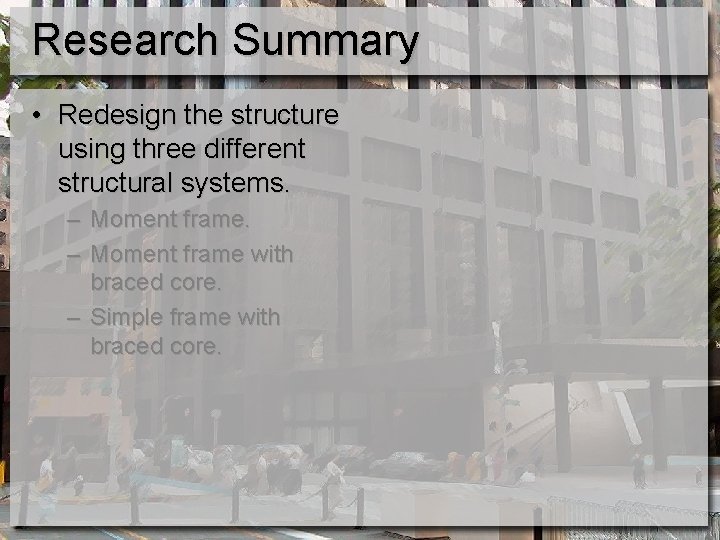 Research Summary

• Redesign the structure using three different structural systems.
– Moment frame.
– Moment frame with braced core.
– Simple frame with braced core.